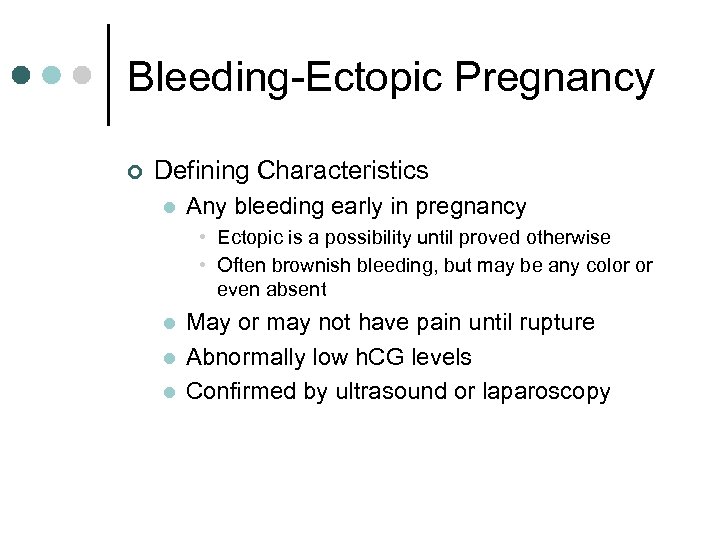 Bleeding-Ectopic Pregnancy

Defining Characteristics

Any bleeding early in pregnancy

Ectopic is a possibility until proved otherwise

Often brownish bleeding, but may be any color or even absent

May or may not have pain until rupture

Abnormally low hCG levels

Confirmed by ultrasound or laparoscopy